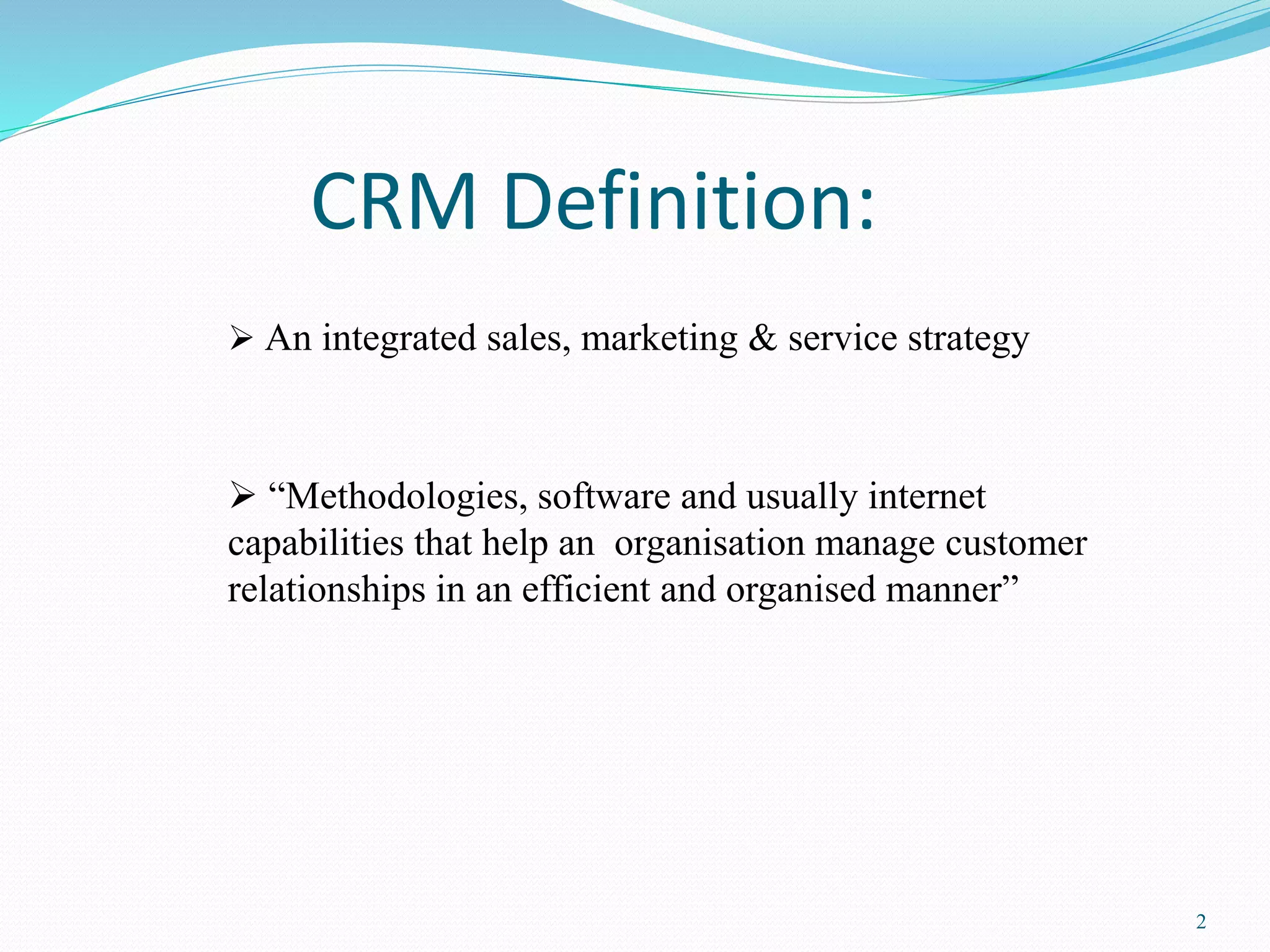 CRM Definition:

➢ An integrated sales, marketing & service strategy

➢ “Methodologies, software and usually internet capabilities that help an organisation manage customer relationships in an efficient and organised manner”

2